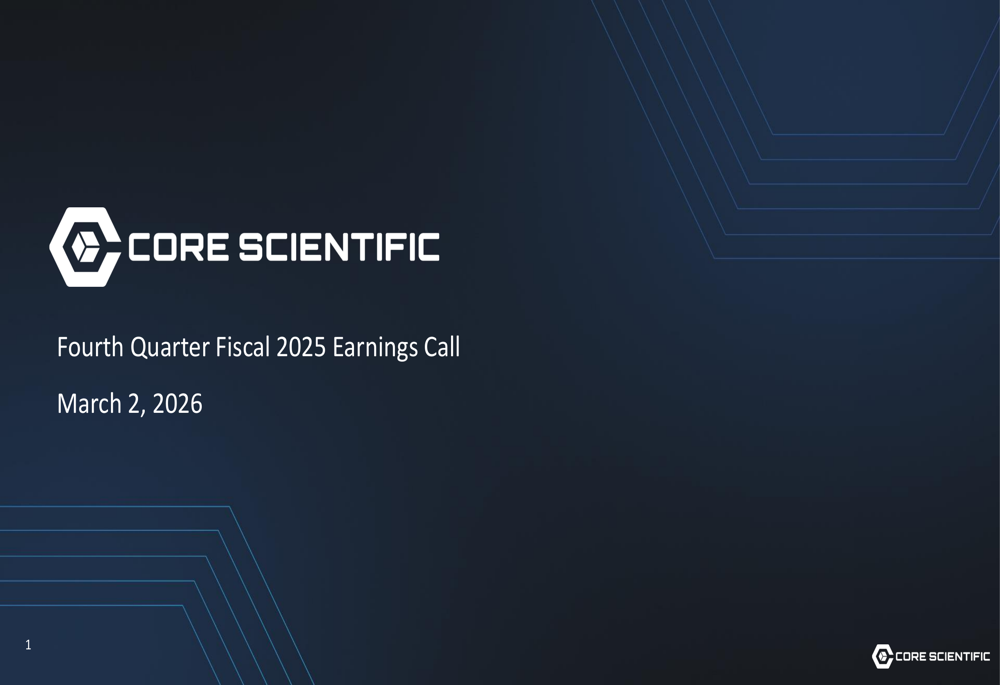 CORE SCIENTIFIC

Fourth Quarter Fiscal 2025 Earnings Call

March 2, 2026

1

CORE SCIENTIFIC